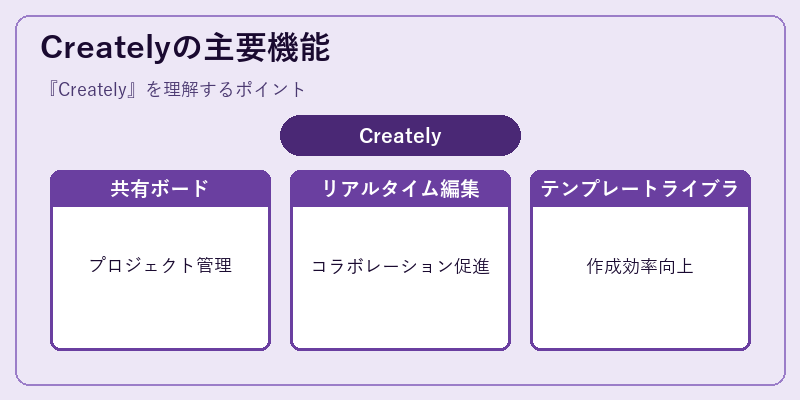 Createlyの主要機能

『Creately』を理解するポイント

Creately

共有ボード

プロジェクト管理

リアルタイム編集

コラボレーション促進

テンプレートライブラ

作成効率向上